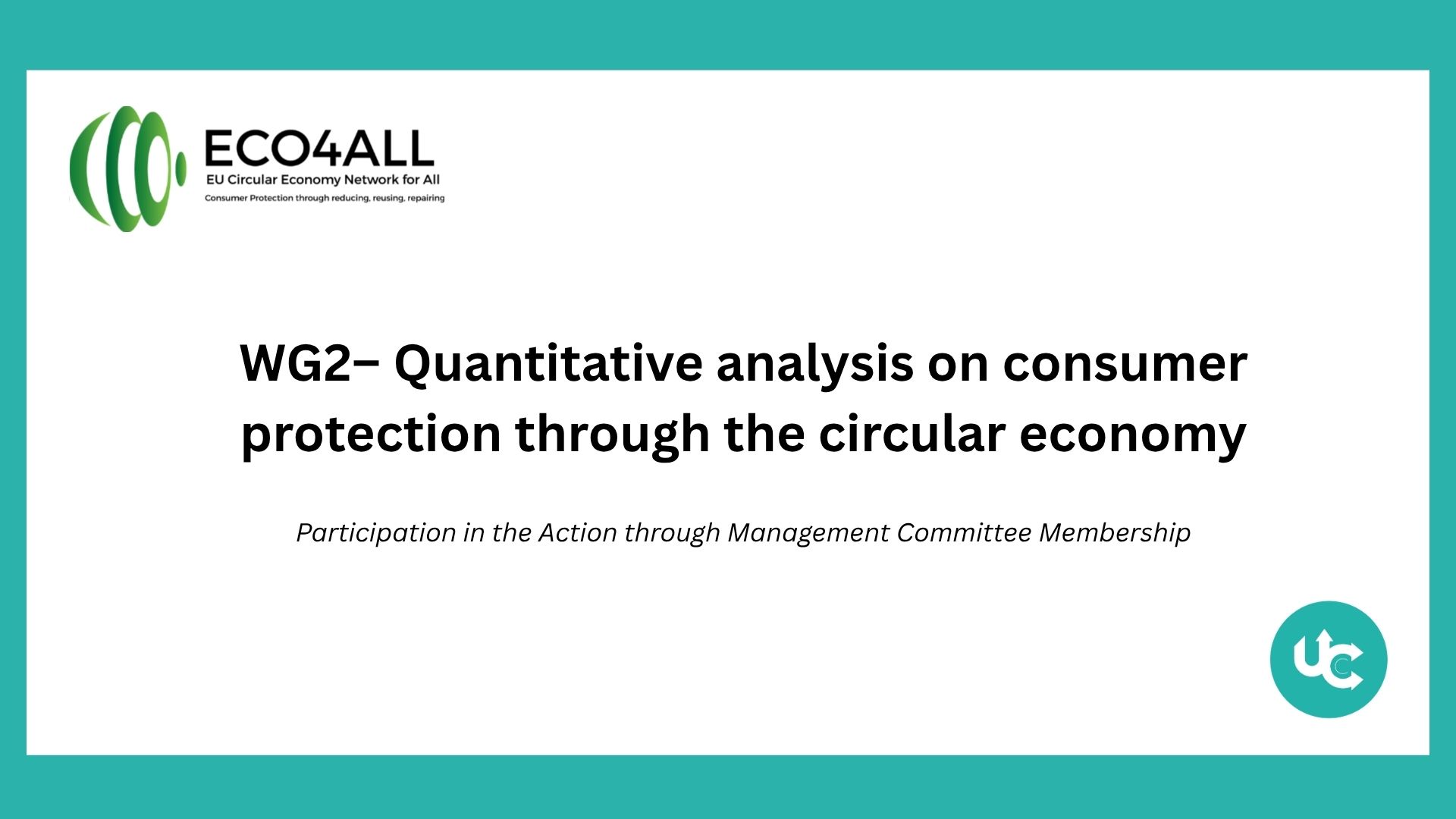 ECO4ALL
EU Circular Economy Network for All
Consumer Protection through reducing, reusing, repairing

WG2– Quantitative analysis on consumer protection through the circular economy

Participation in the Action through Management Committee Membership

UC